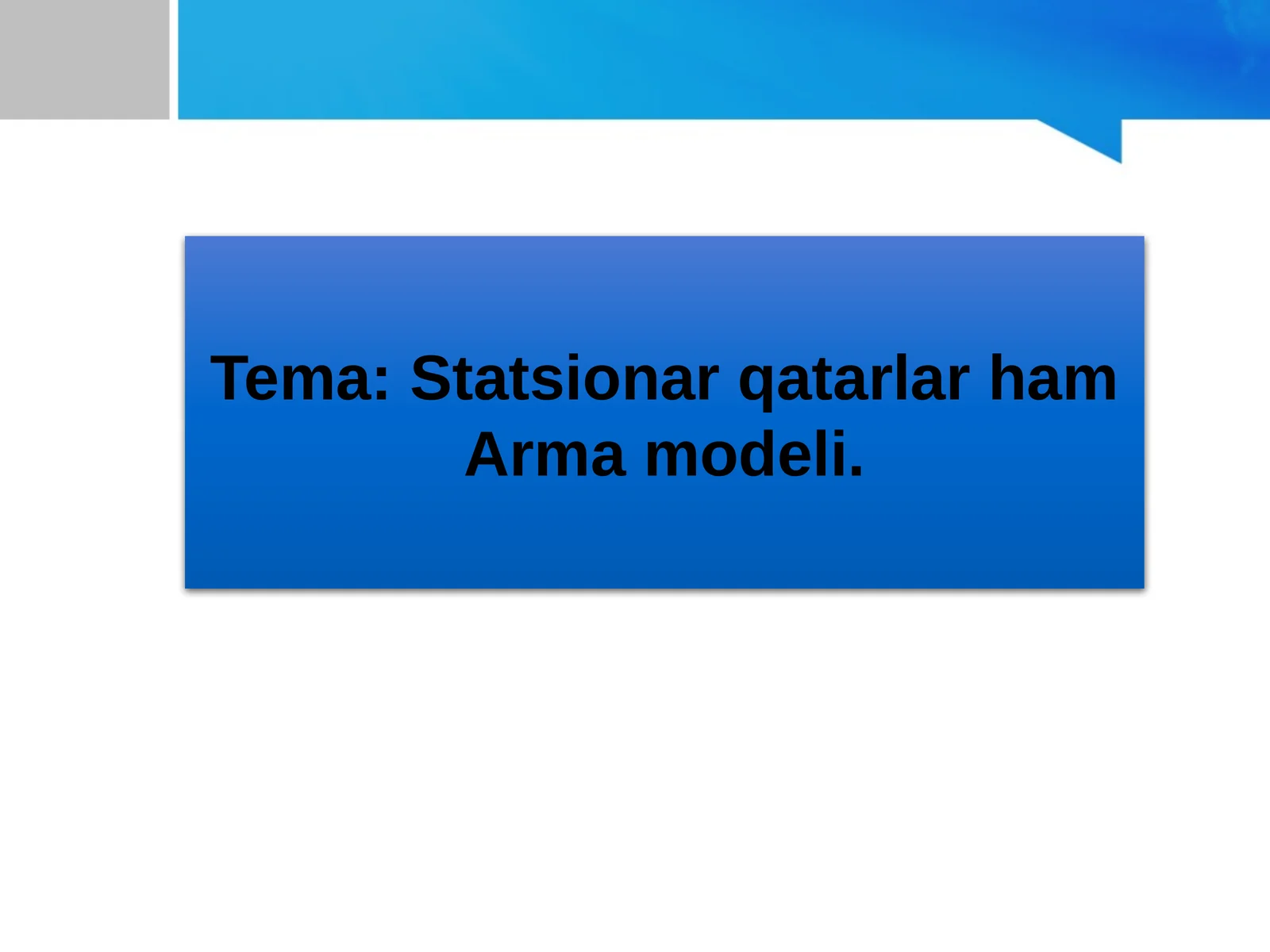 Tema: Statsionar qatarlar ham Arma modeli.